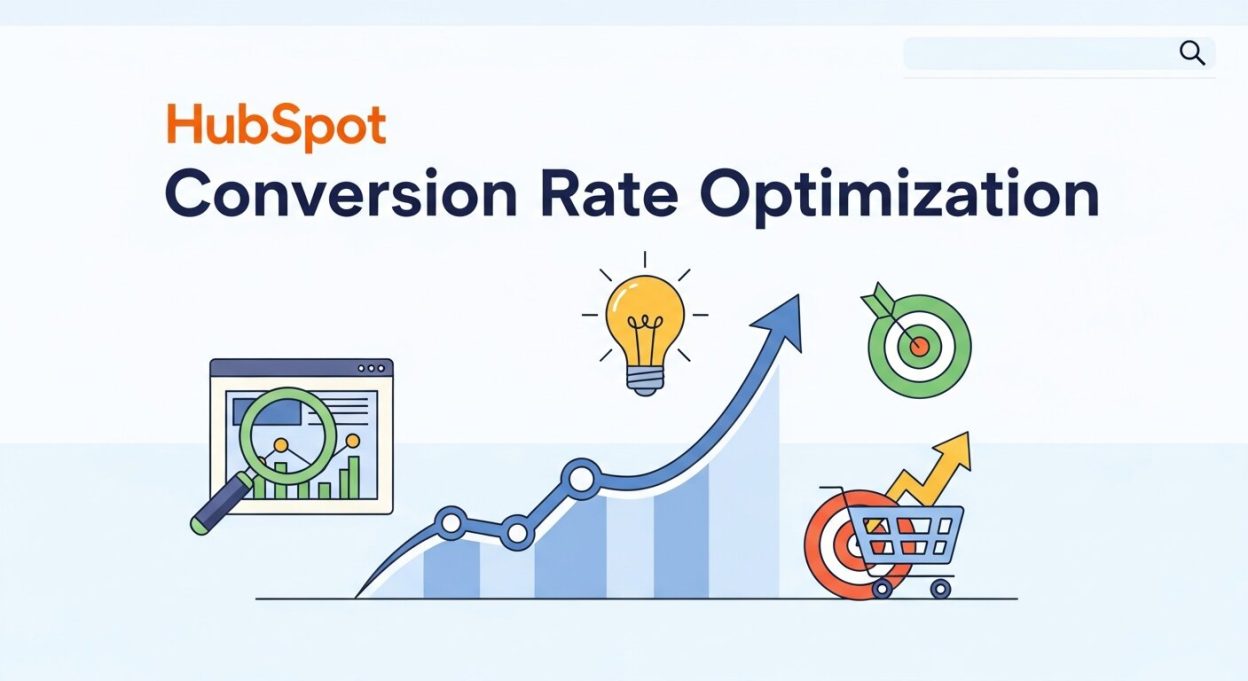 HubSpot
Conversion Rate Optimization